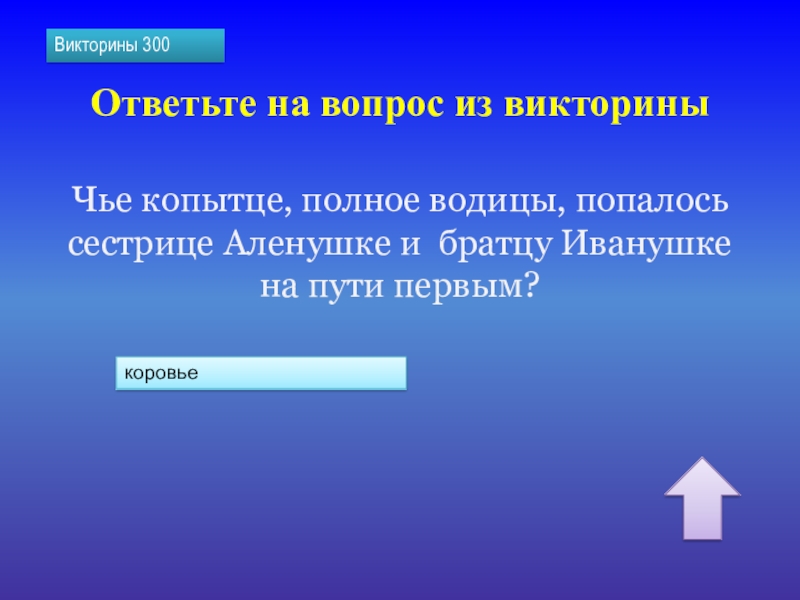 Викторины 300

Ответьте на вопрос из викторины

Чье копытце, полное водицы, попалось сестрице Аленушке и братцу Иванушке на пути первым?

коровье